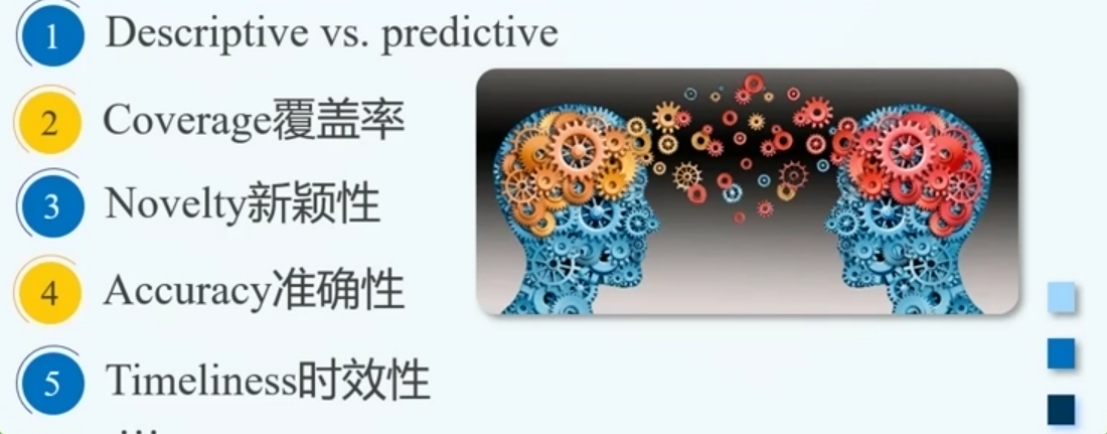 1 Descriptive vs. predictive

2 Coverage覆盖率

3 Novelty新颖性

4 Accuracy准确性

5 Timeliness时效性

…